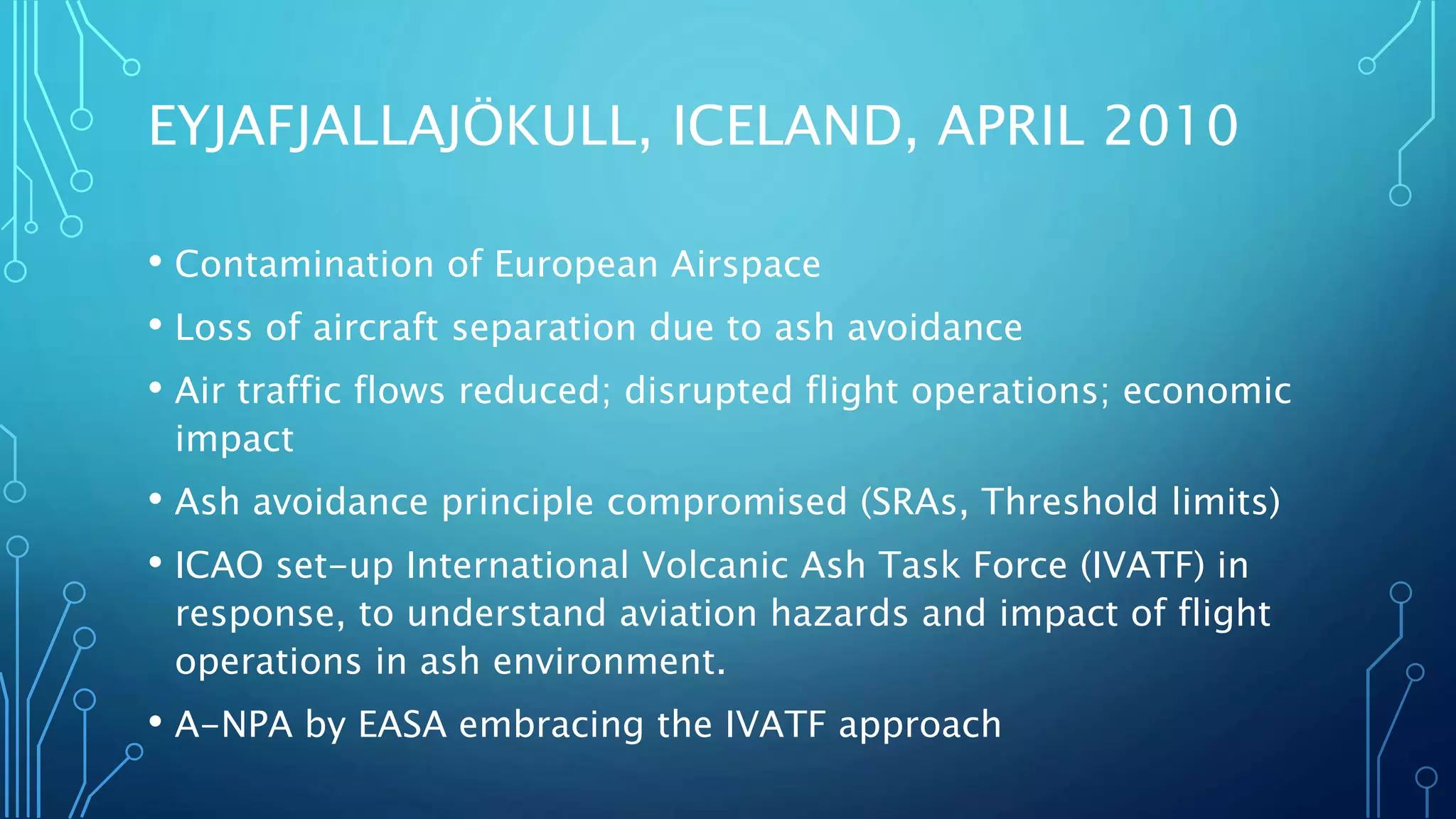 EYJAFJALLAJÖKULL, ICELAND, APRIL 2010

• Contamination of European Airspace
• Loss of aircraft separation due to ash avoidance
• Air traffic flows reduced; disrupted flight operations; economic impact
• Ash avoidance principle compromised (SRAs, Threshold limits)
• ICAO set-up International Volcanic Ash Task Force (IVATF) in response, to understand aviation hazards and impact of flight operations in ash environment.
• A-NPA by EASA embracing the IVATF approach